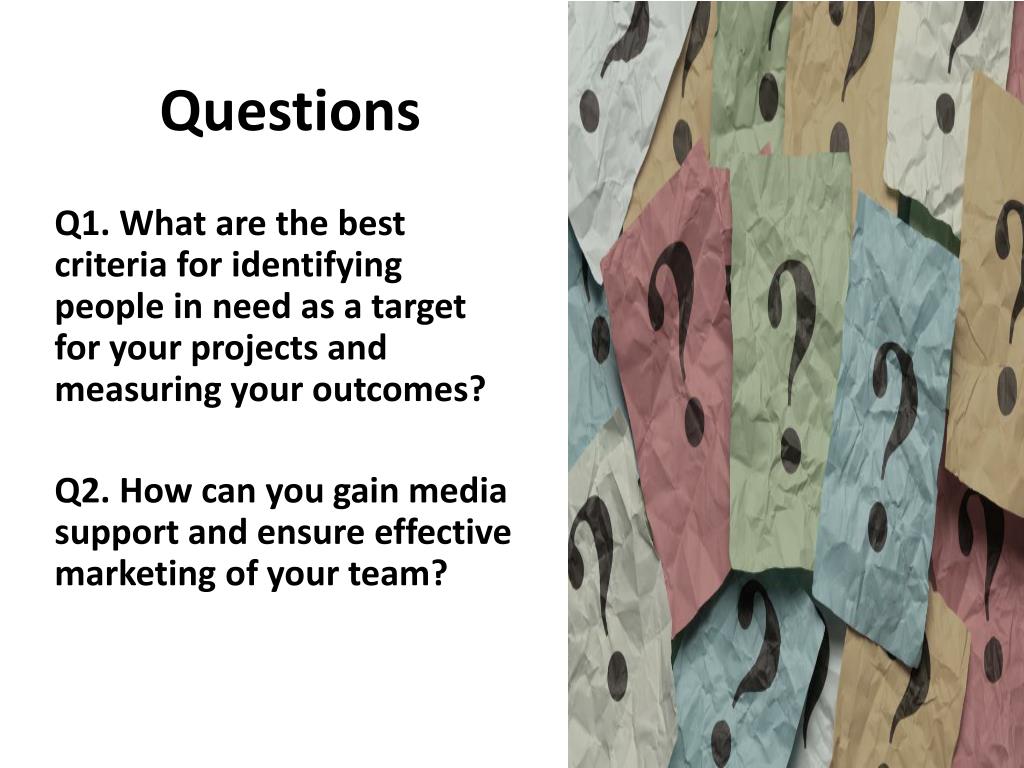 Questions

Q1. What are the best criteria for identifying people in need as a target for your projects and measuring your outcomes?

Q2. How can you gain media support and ensure effective marketing of your team?